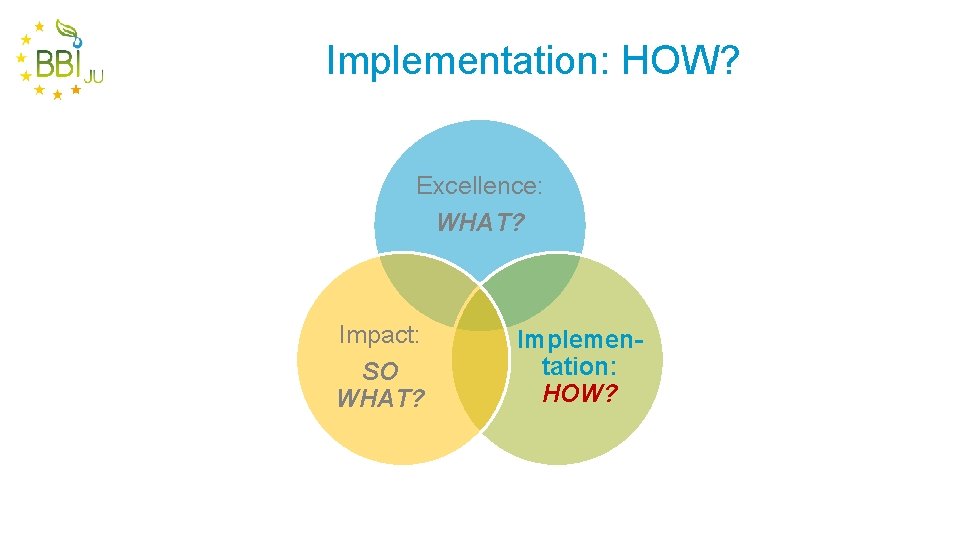 BBI JU

Implementation: HOW?

Excellence:
WHAT?

Impact:
SO WHAT?

Implementation:
HOW?